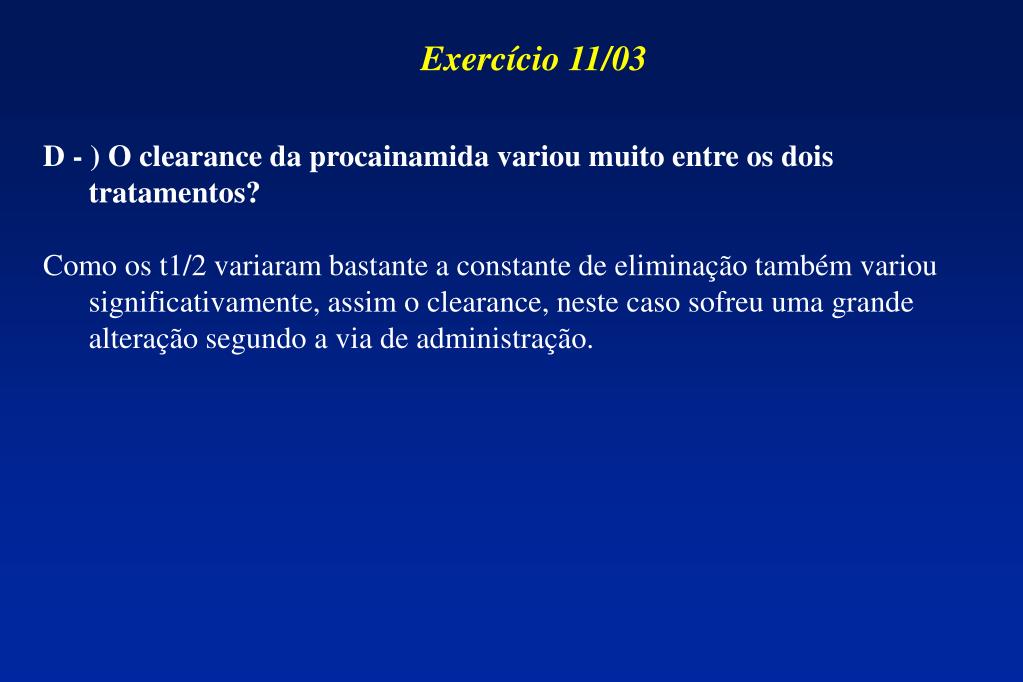 Exercício 11/03

D - ) O clearance da procainamida variou muito entre os dois tratamentos?

Como os t1/2 variaram bastante a constante de eliminação também variou significativamente, assim o clearance, neste caso sofreu uma grande alteração segundo a via de administração.